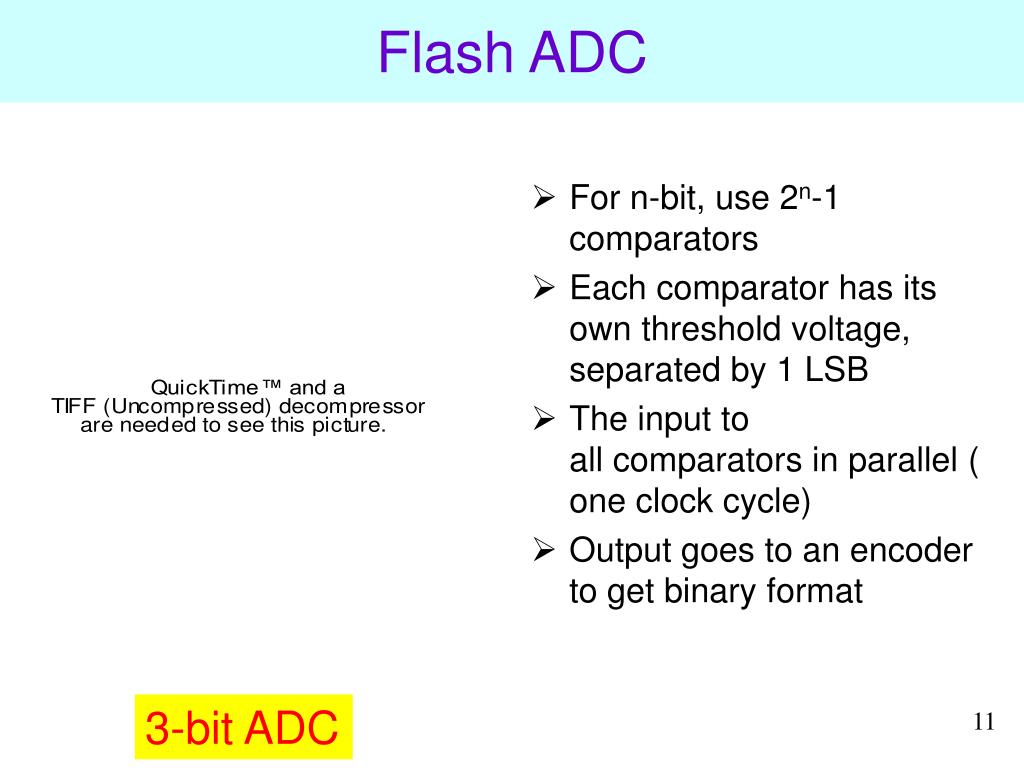 Flash ADC

QuickTime™ and a TIFF (Uncompressed) decompressor are needed to see this picture.

➢ For n-bit, use $2^n$-1 comparators
➢ Each comparator has its own threshold voltage, separated by 1 LSB
➢ The input to all comparators in parallel ( one clock cycle)
➢ Output goes to an encoder to get binary format

3-bit ADC

11